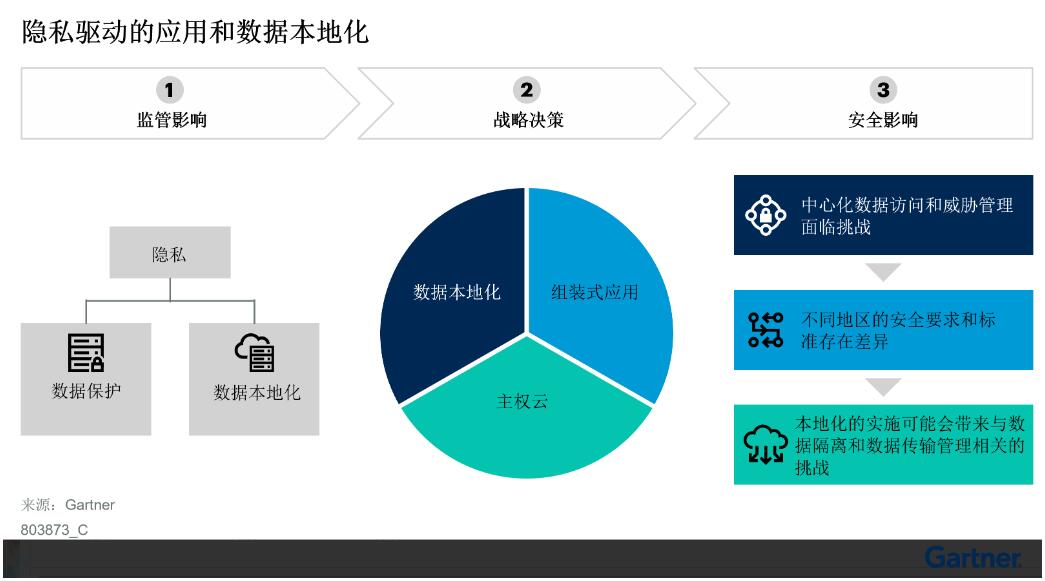 隐私驱动的应用和数据本地化

1
监管影响

2
战略决策

3
安全影响

隐私

数据保护

数据本地化

数据本地化

组装式应用

主权云

中心化数据访问和威胁管理面临挑战

不同地区的安全要求和标准存在差异

本地化的实施可能会带来与数据隔离和数据传输管理相关的挑战

来源：Gartner
803873_C

Gartner